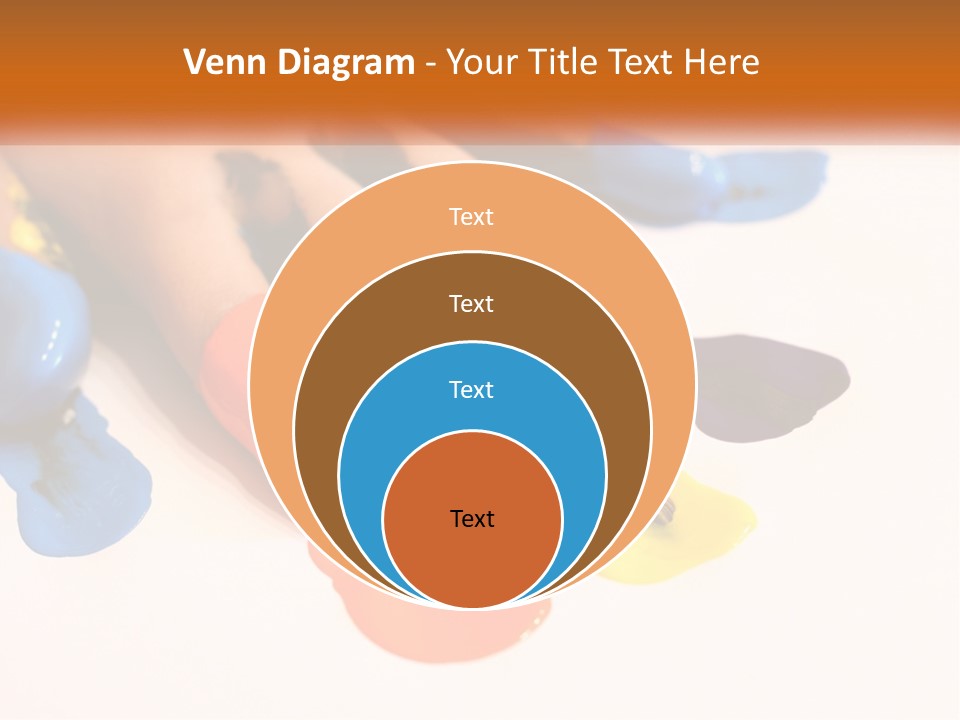 Venn Diagram - Your Title Text Here

Text

Text

Text

Text